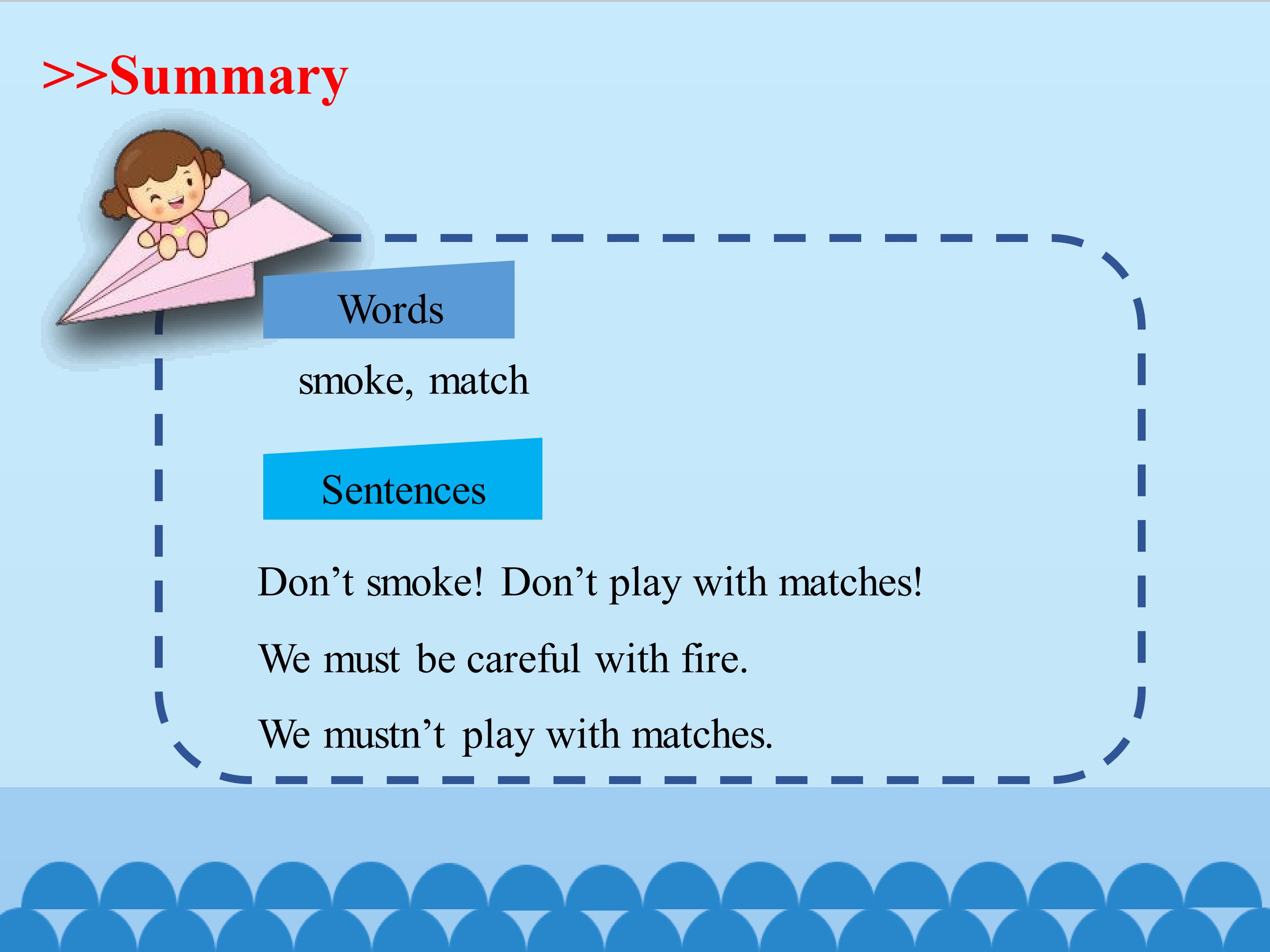 >>Summary

Words

smoke, match

Sentences

Don’t smoke! Don’t play with matches!

We must be careful with fire.

We mustn’t play with matches.